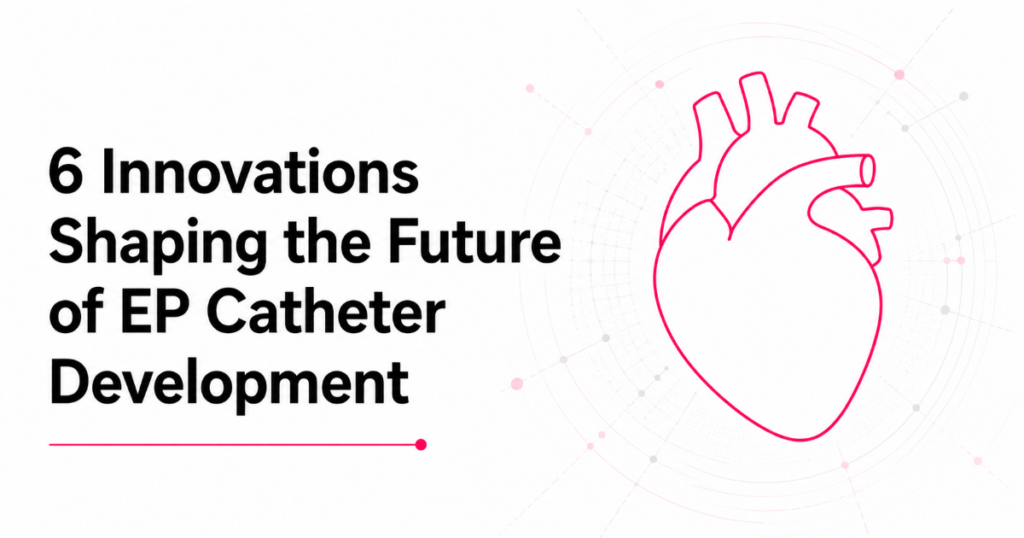 6 Innovations Shaping the Future of EP Catheter Development